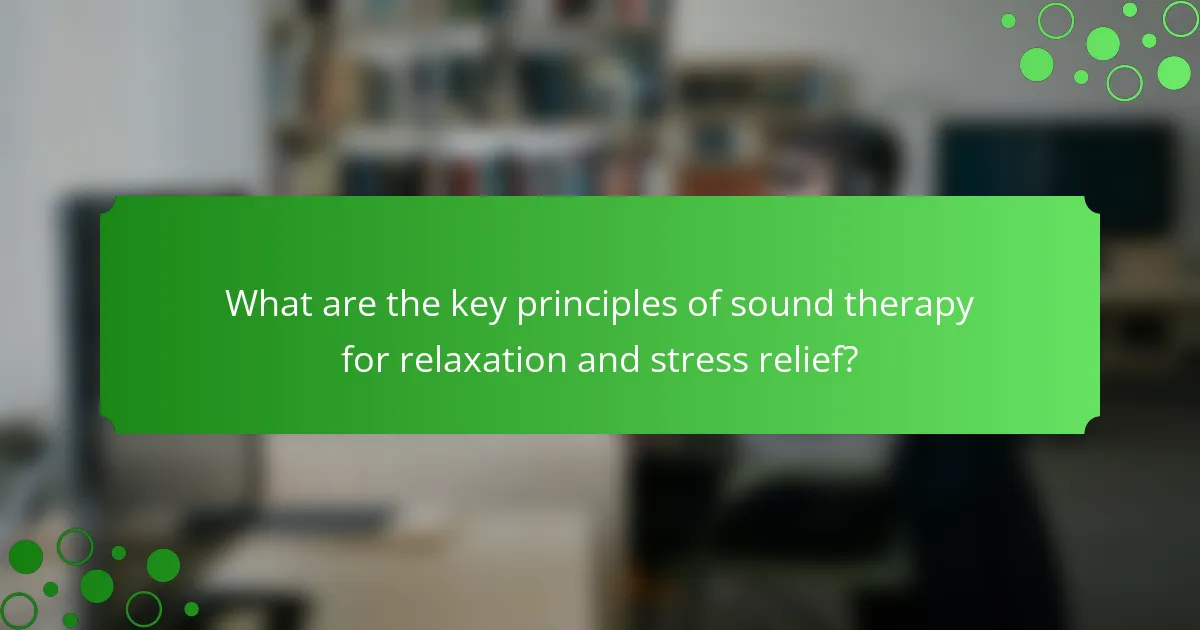 What are the key principles of sound therapy for relaxation and stress relief?